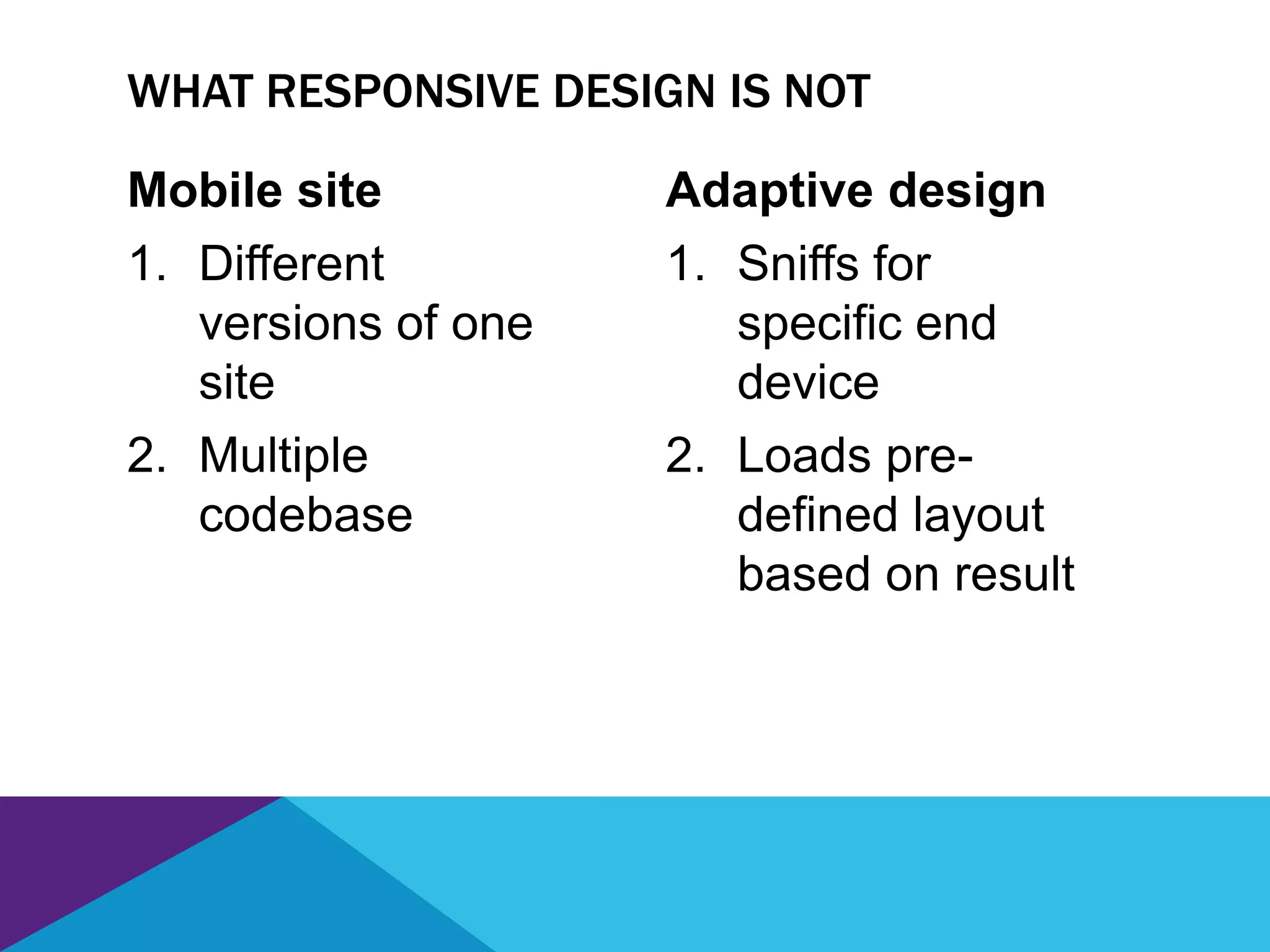 WHAT RESPONSIVE DESIGN IS NOT

Mobile site

1. Different versions of one site
2. Multiple codebase

Adaptive design

1. Sniffs for specific end device
2. Loads pre-defined layout based on result